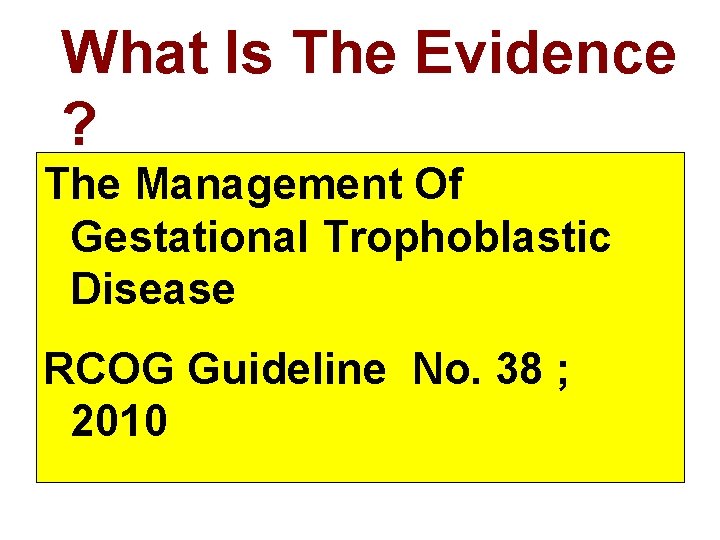 What Is The Evidence ?

The Management Of Gestational Trophoblastic Disease

RCOG Guideline No. 38 ; 2010